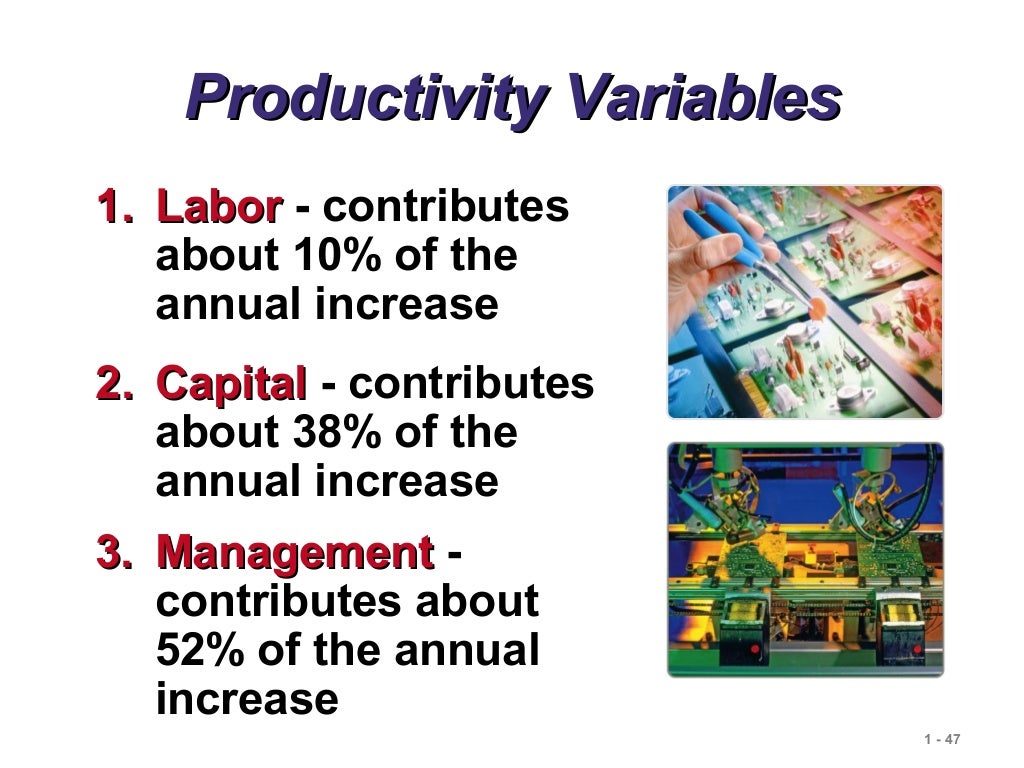 Productivity Variables

1. Labor - contributes about 10% of the annual increase

2. Capital - contributes about 38% of the annual increase

3. Management - contributes about 52% of the annual increase

1 - 47